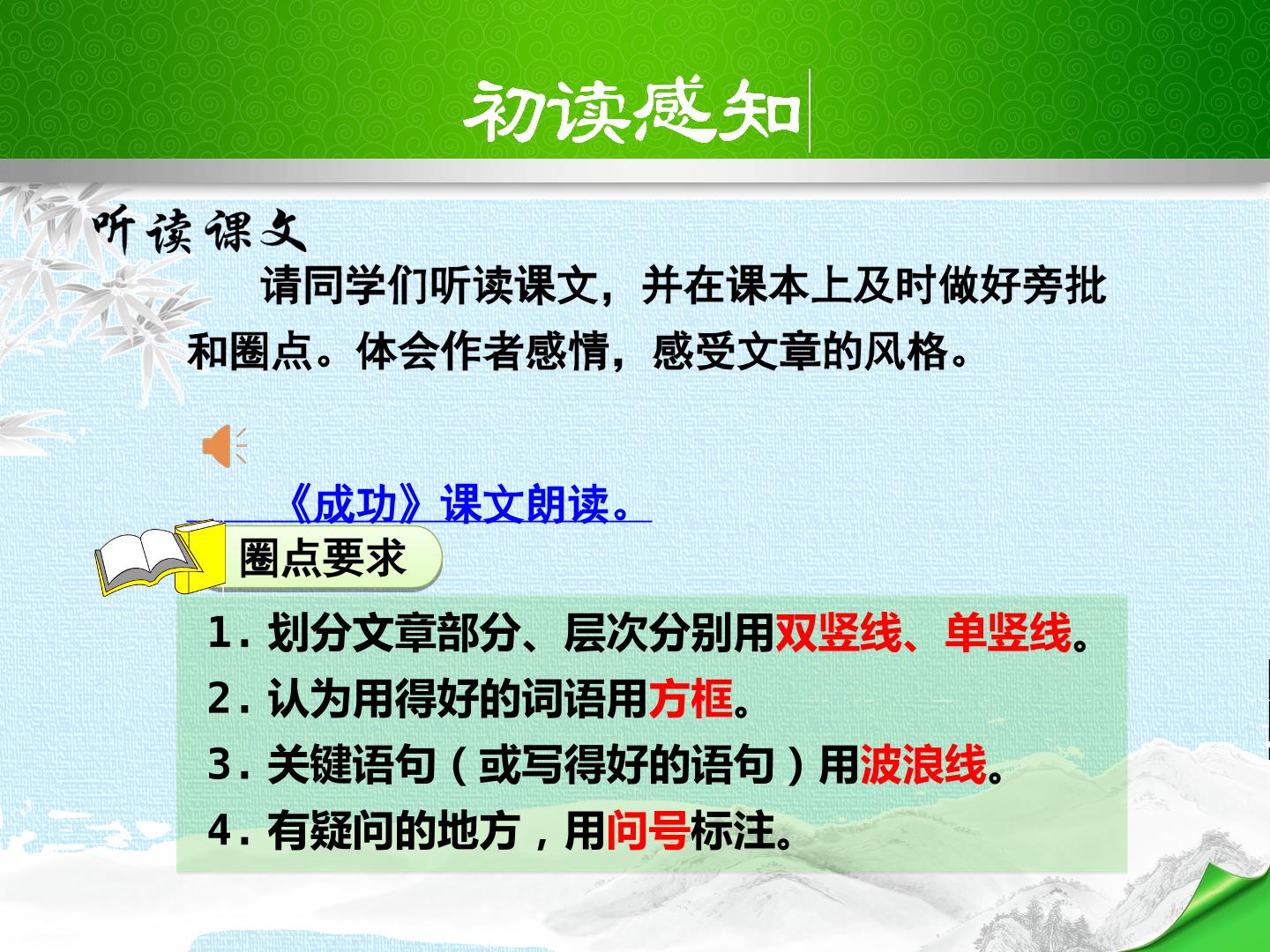 初读感知

听读课文

请同学们听读课文，并在课本上及时做好旁批和圈点。体会作者感情，感受文章的风格。

《成功》课文朗读。

圈点要求

1.划分文章部分、层次分别用双竖线、单竖线。

2.认为用得好的词语用方框。

3.关键语句（或写得好的语句）用波浪线。

4.有疑问的地方，用问号标注。